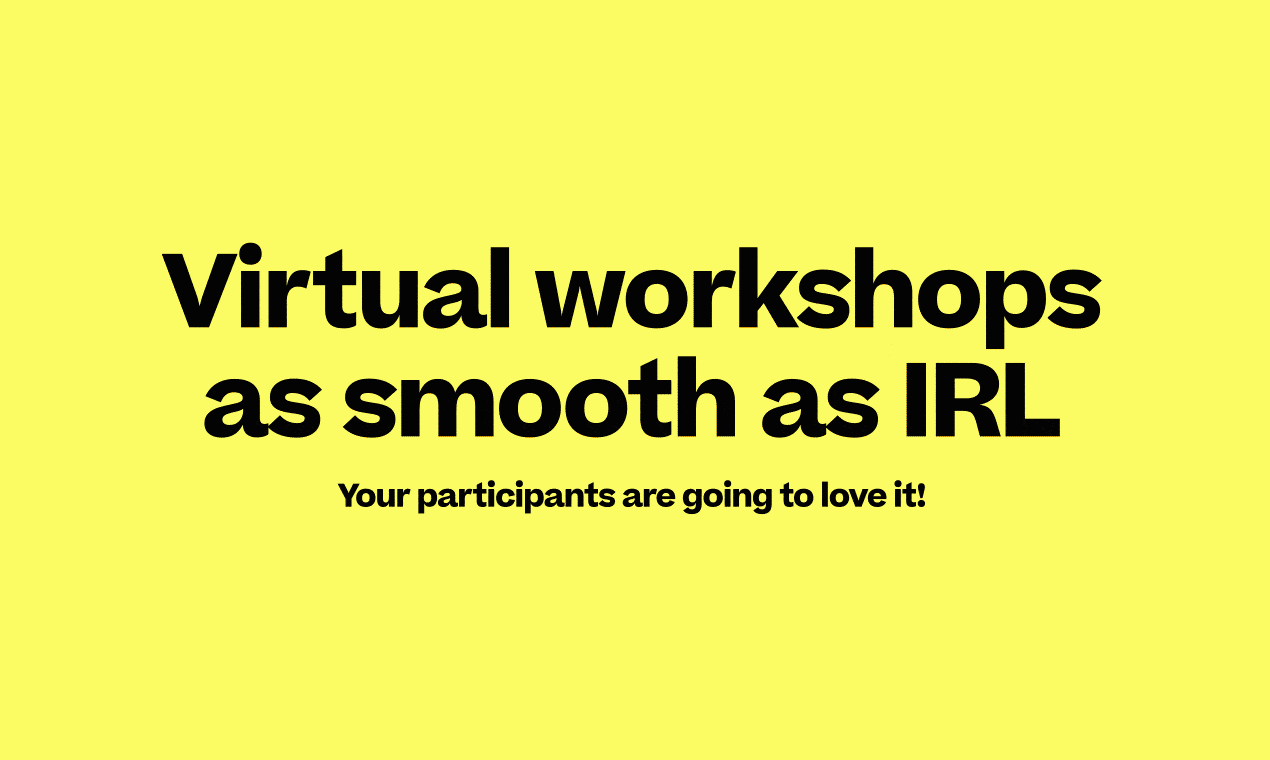 Virtual workshops as smooth as IRL

Your participants are going to love it!